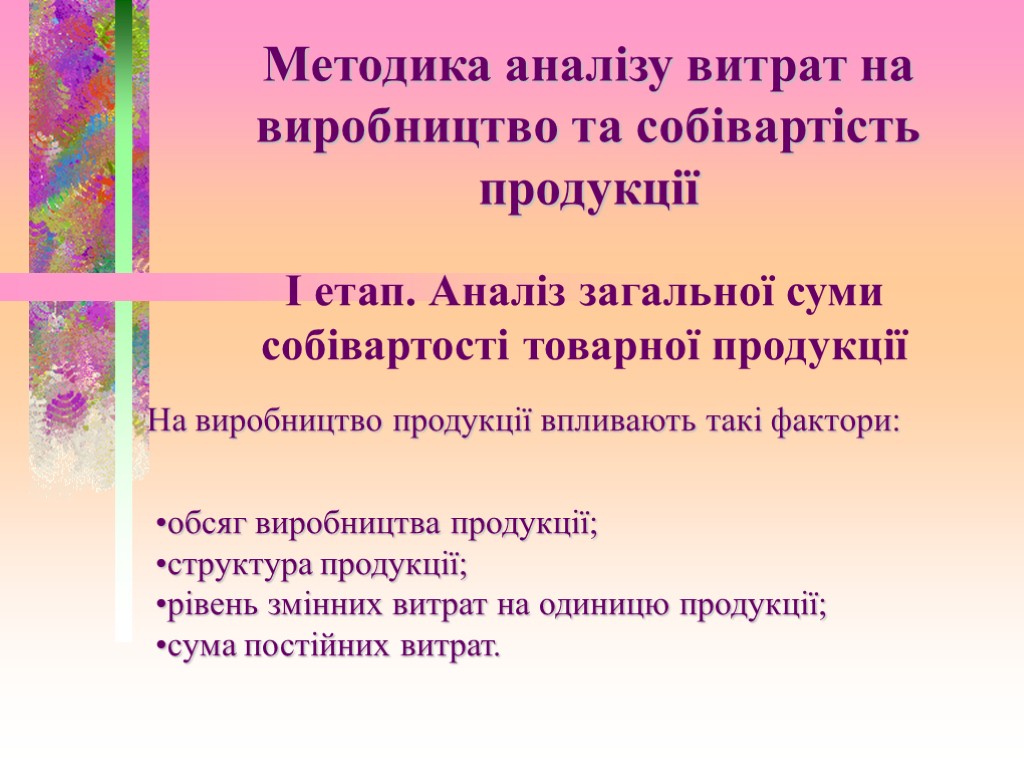 Методика аналізу витрат на виробництво та собівартість продукції

І етап. Аналіз загальної суми собівартості товарної продукції

На виробництво продукції впливають такі фактори:

•обсяг виробництва продукції;
•структура продукції;
•рівень змінних витрат на одиницю продукції;
•сума постійних витрат.